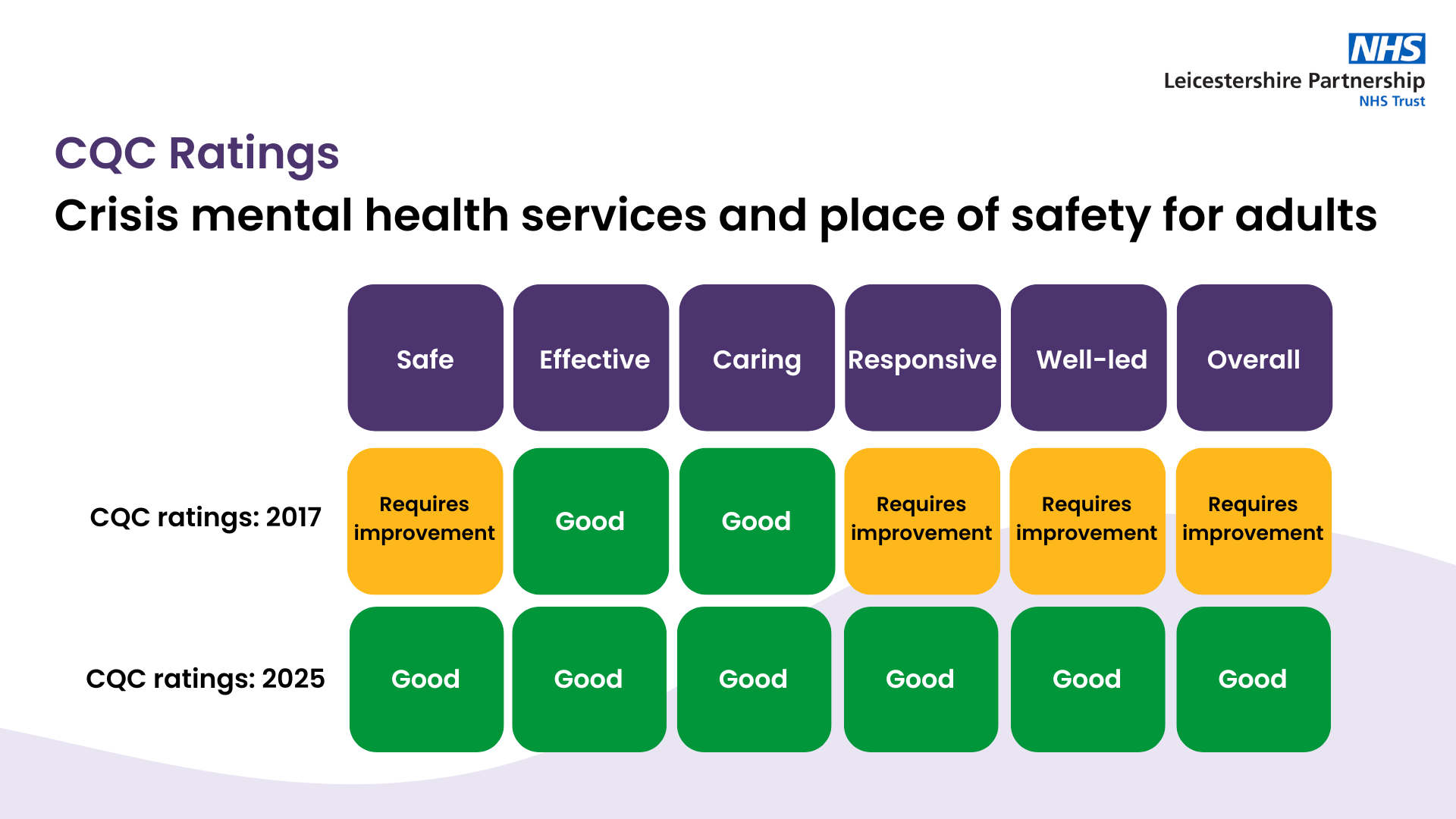 NHS
Leicestershire Partnership
NHS Trust

CQC Ratings

Crisis mental health services and place of safety for adults

| | Safe | Effective | Caring | Responsive | Well-led | Overall |
|---|---|---|---|---|---|---|
| CQC ratings: 2017 | Requires improvement | Good | Good | Requires improvement | Requires improvement | Requires improvement |
| CQC ratings: 2025 | Good | Good | Good | Good | Good | Good |